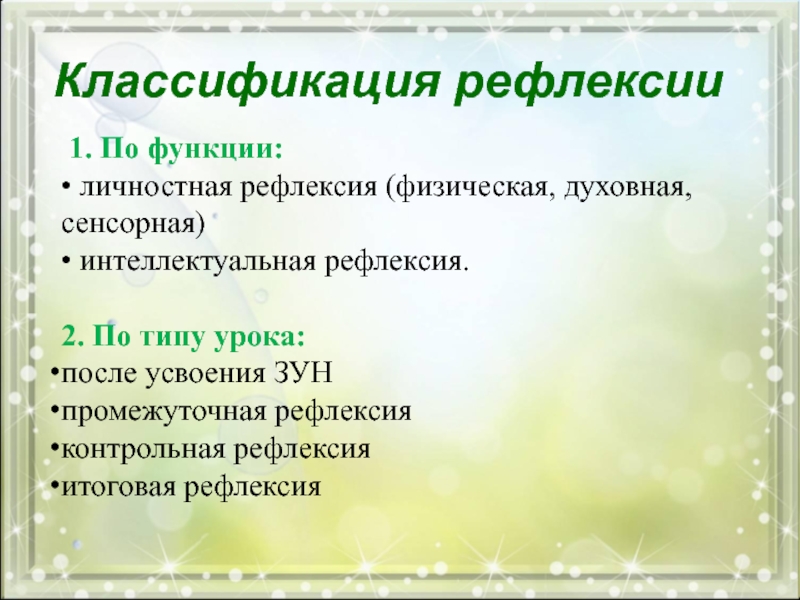 Классификация рефлексии

1. По функции:
• личностная рефлексия (физическая, духовная, сенсорная)
• интеллектуальная рефлексия.

2. По типу урока:
•после усвоения ЗУН
•промежуточная рефлексия
•контрольная рефлексия
•итоговая рефлексия